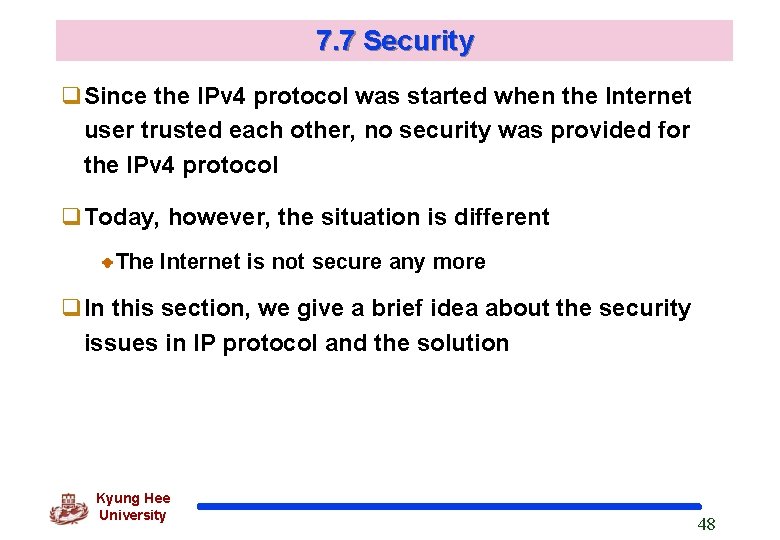 7.7 Security

Since the IPv4 protocol was started when the Internet user trusted each other, no security was provided for the IPv4 protocol

Today, however, the situation is different

The Internet is not secure any more

In this section, we give a brief idea about the security issues in IP protocol and the solution

Kyung Hee University

48